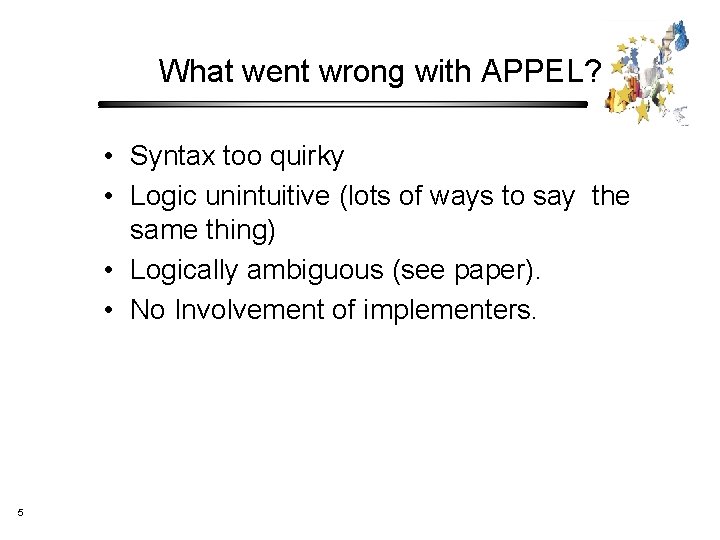 What went wrong with APPEL?

• Syntax too quirky
• Logic unintuitive (lots of ways to say the same thing)
• Logically ambiguous (see paper).
• No Involvement of implementers.

5